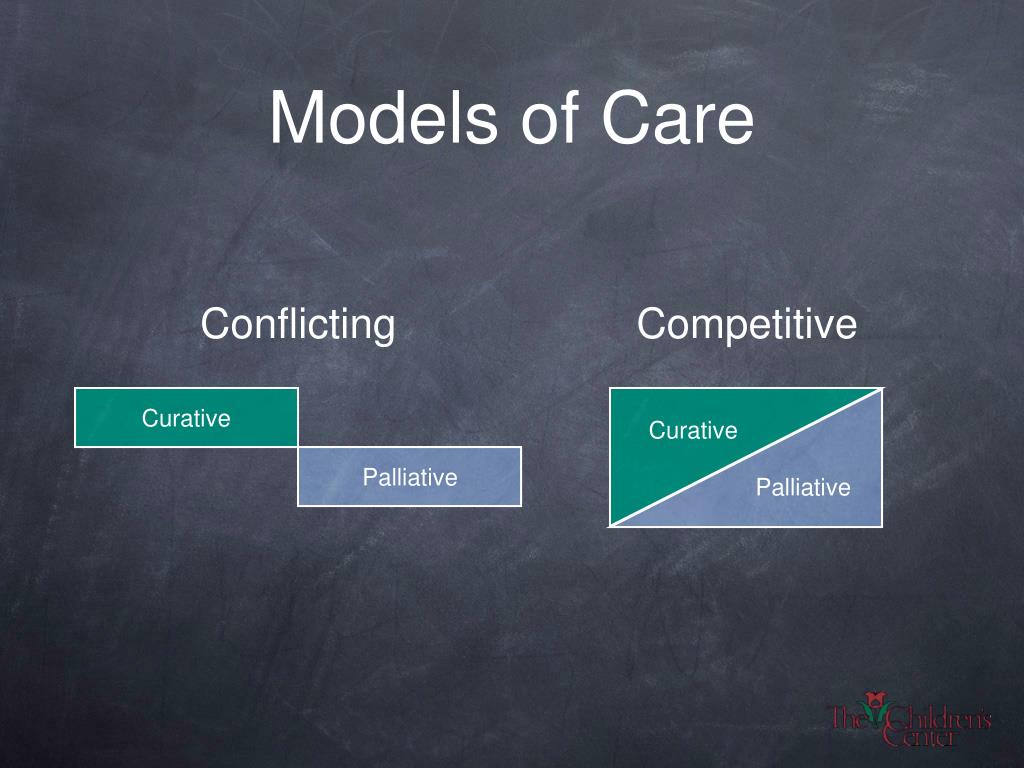 Models of Care

Conflicting

Curative

Palliative

Competitive

Curative

Palliative

The Children's Center